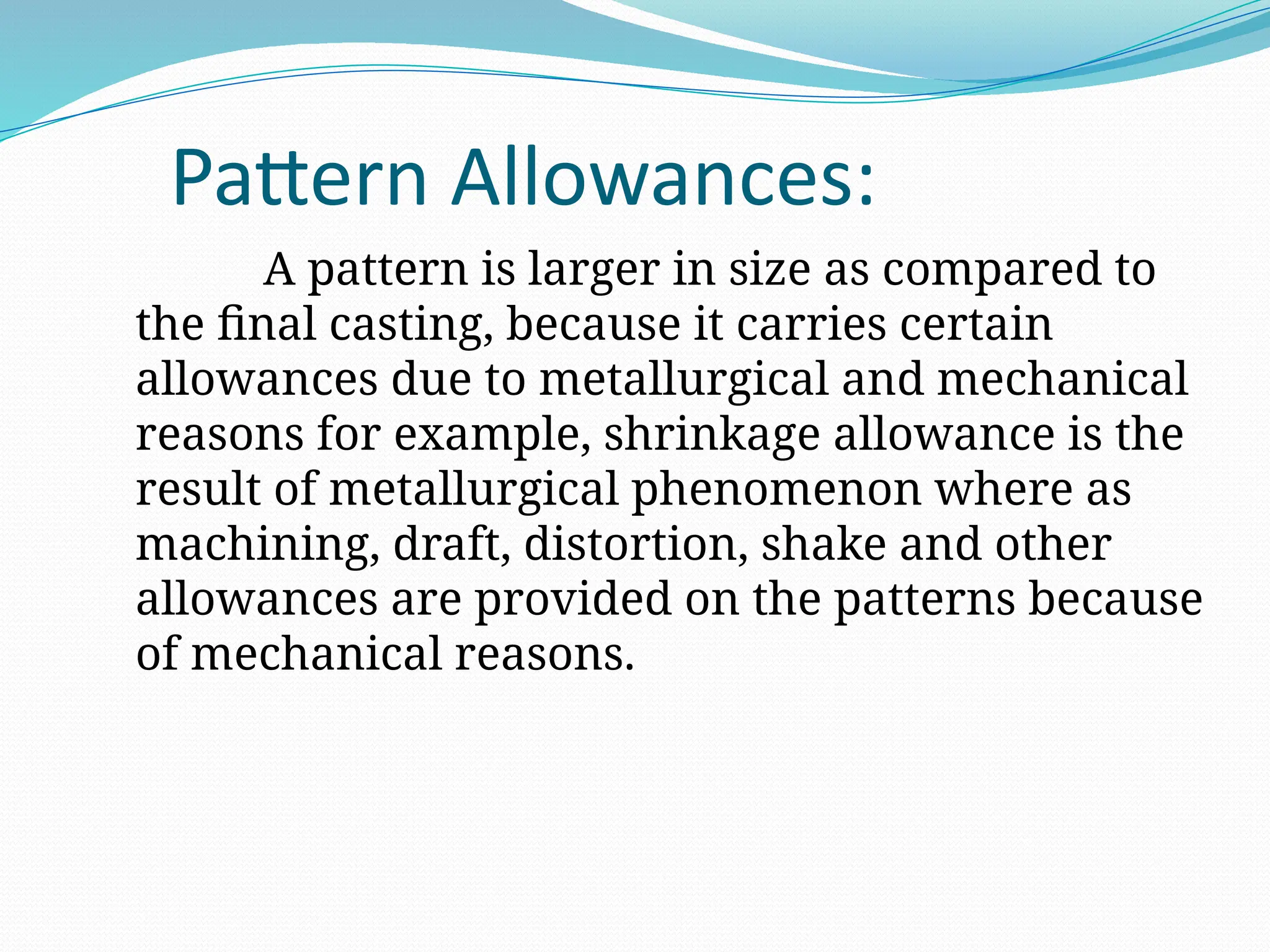 Pattern Allowances:

A pattern is larger in size as compared to the final casting, because it carries certain allowances due to metallurgical and mechanical reasons for example, shrinkage allowance is the result of metallurgical phenomenon where as machining, draft, distortion, shake and other allowances are provided on the patterns because of mechanical reasons.